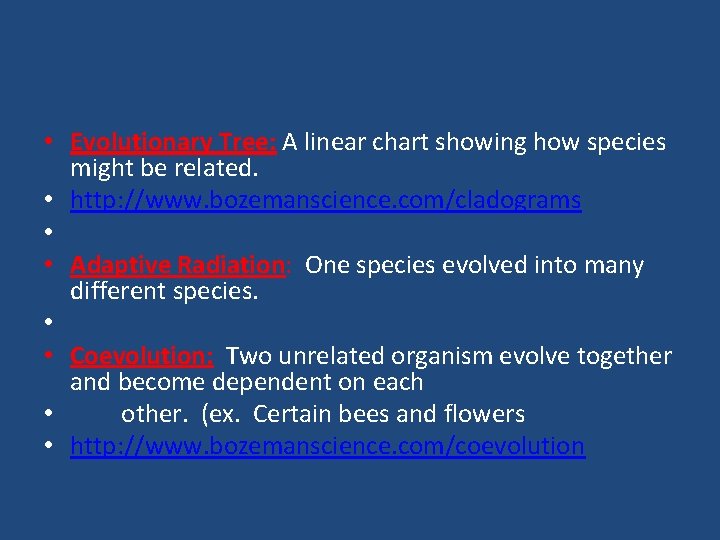 • Evolutionary Tree: A linear chart showing how species might be related.
• http://www.bozemanscience.com/cladograms
•
• Adaptive Radiation: One species evolved into many different species.
•
• Coevolution: Two unrelated organism evolve together and become dependent on each
• other. (ex. Certain bees and flowers
• http://www.bozemanscience.com/coevolution